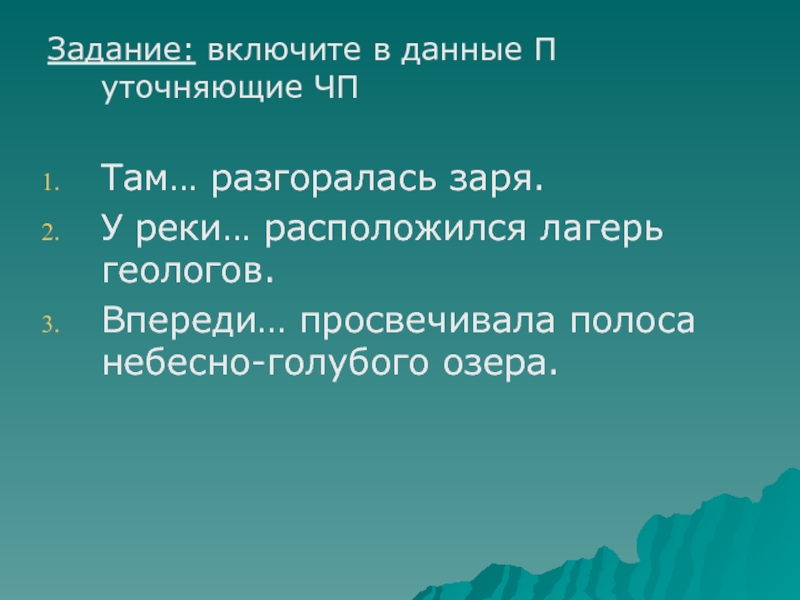 Задание: включите в данные П уточняющие ЧП

1. Там… разгоралась заря.
2. У реки… расположился лагерь геологов.
3. Впереди… просвечивала полоса небесно-голубого озера.